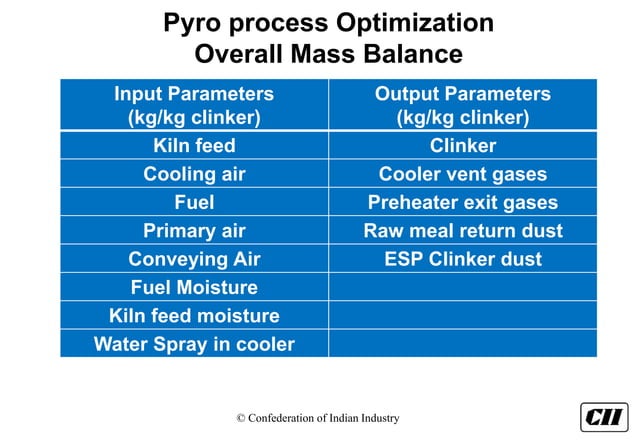 Pyro process Optimization
Overall Mass Balance

| Input Parameters (kg/kg clinker) | Output Parameters (kg/kg clinker) |
|---|---|
| Kiln feed | Clinker |
| Cooling air | Cooler vent gases |
| Fuel | Preheater exit gases |
| Primary air | Raw meal return dust |
| Conveying Air | ESP Clinker dust |
| Fuel Moisture | |
| Kiln feed moisture | |
| Water Spray in cooler | |

© Confederation of Indian Industry

CII